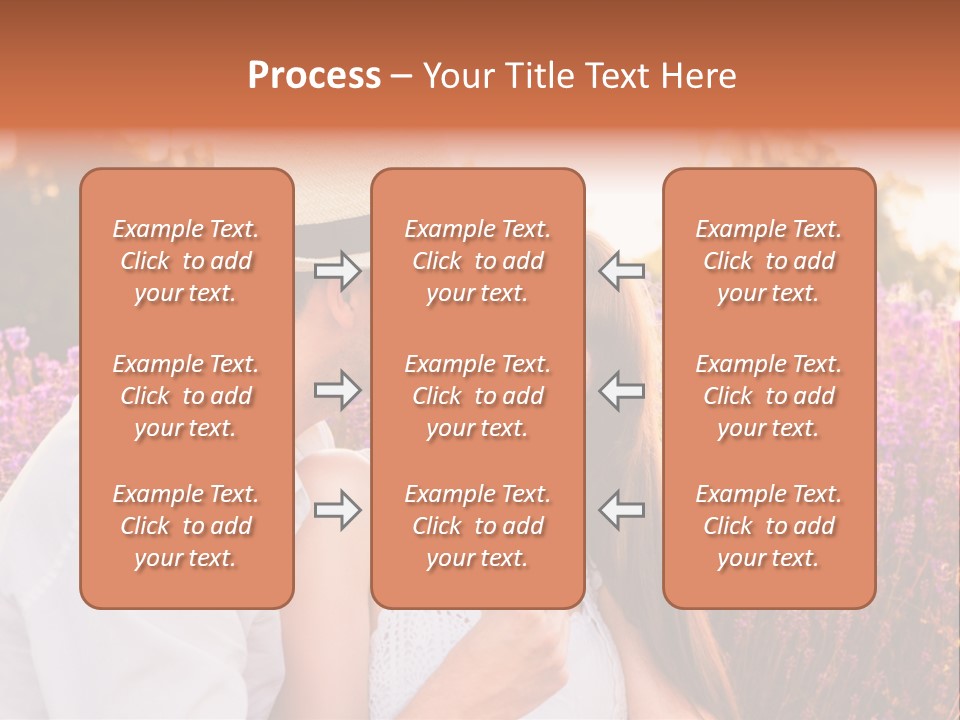 Process – Your Title Text Here

Example Text. Click to add your text.

Example Text. Click to add your text.

Example Text. Click to add your text.

Example Text. Click to add your text.

Example Text. Click to add your text.

Example Text. Click to add your text.

Example Text. Click to add your text.

Example Text. Click to add your text.

Example Text. Click to add your text.